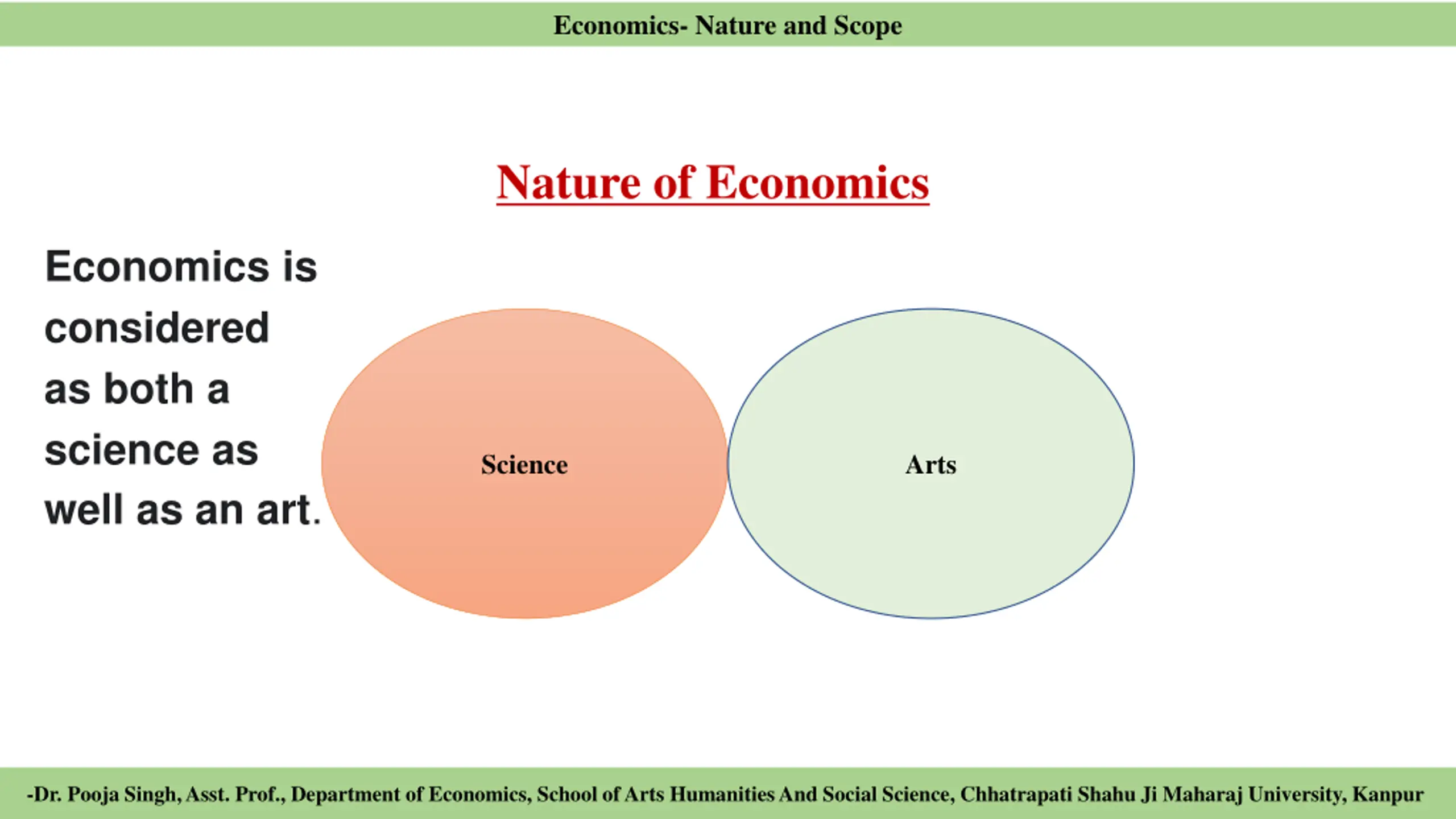 Economics- Nature and Scope

Nature of Economics

Economics is considered as both a science as well as an art.

Science

Arts

-Dr. Pooja Singh, Asst. Prof., Department of Economics, School of Arts Humanities And Social Science, Chhatrapati Shahu Ji Maharaj University, Kanpur